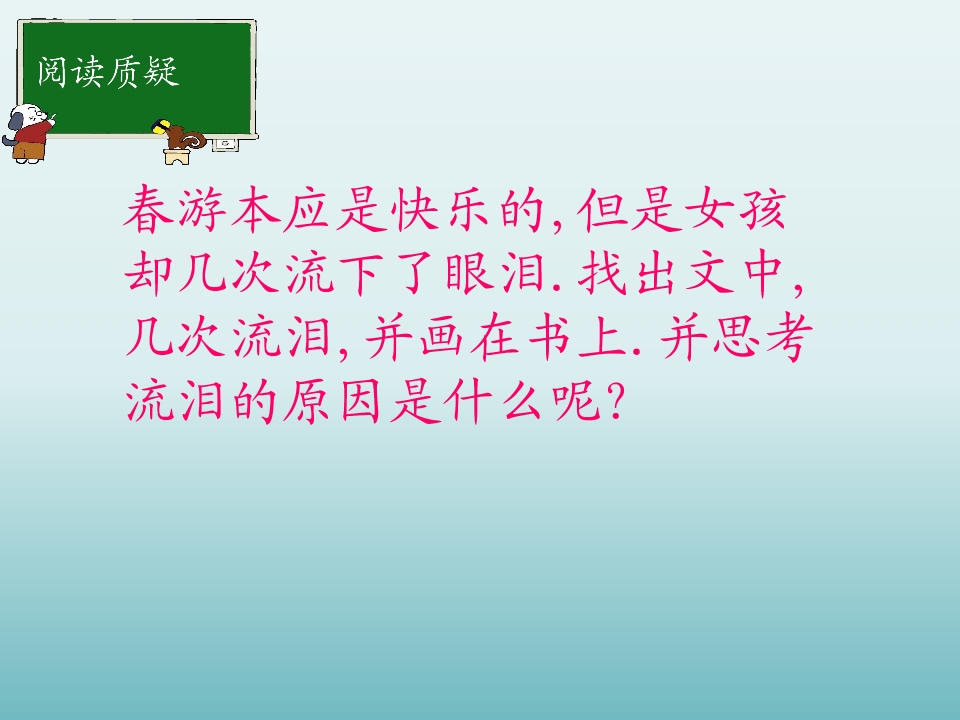 阅读质疑

春游本应是快乐的,但是女孩却几次流下了眼泪.找出文中,几次流泪,并画在书上.并思考流泪的原因是什么呢?